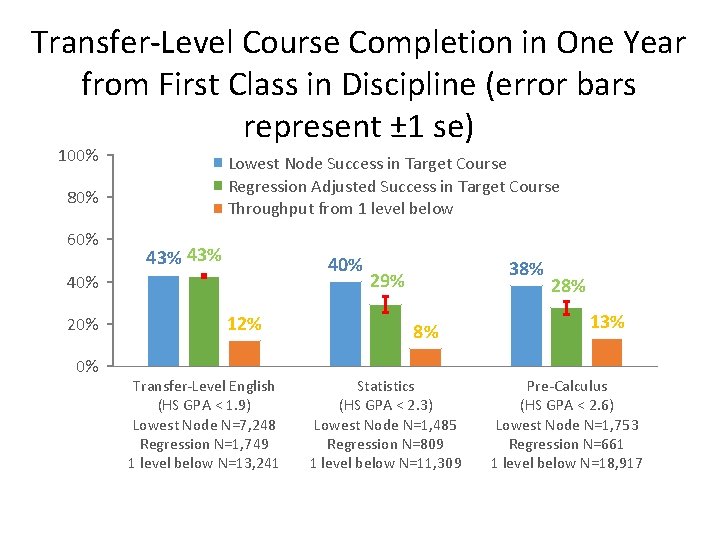 Transfer-Level Course Completion in One Year from First Class in Discipline (error bars represent ±1 se)

100%
80%
60%
40%
20%
0%

Lowest Node Success in Target Course
Regression Adjusted Success in Target Course
Throughput from 1 level below

43% 43% 12%
40% 29% 8%
38% 28% 13%

Transfer-Level English
(HS GPA < 1.9)
Lowest Node N=7,248
Regression N=1,749
1 level below N=13,241

Statistics
(HS GPA < 2.3)
Lowest Node N=1,485
Regression N=809
1 level below N=11,309

Pre-Calculus
(HS GPA < 2.6)
Lowest Node N=1,753
Regression N=661
1 level below N=18,917